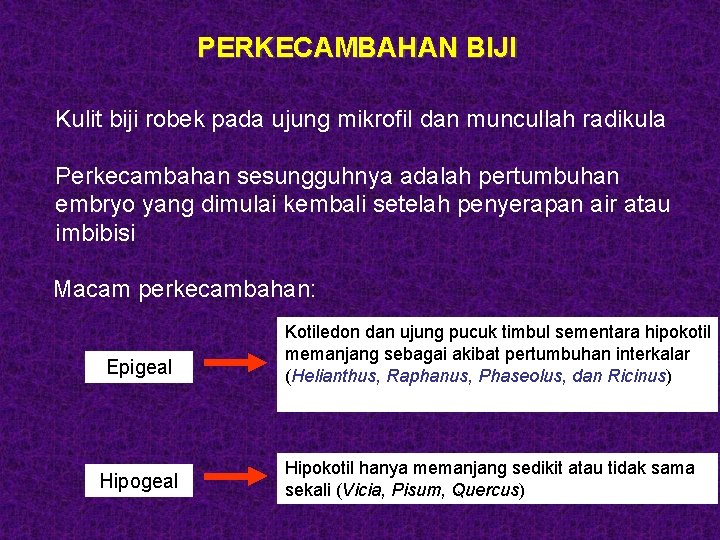 PERKECAMBAHAN BIJI

Kulit biji robek pada ujung mikrofil dan muncullah radikula

Perkecambahan sesungguhnya adalah pertumbuhan embryo yang dimulai kembali setelah penyerapan air atau imbibisi

Macam perkecambahan:

Epigeal

Kotiledon dan ujung pucuk timbul sementara hipokotil memanjang sebagai akibat pertumbuhan interkalar (Helianthus, Raphanus, Phaseolus, dan Ricinus)

Hipogeal

Hipokotil hanya memanjang sedikit atau tidak sama sekali (Vicia, Pisum, Quercus)